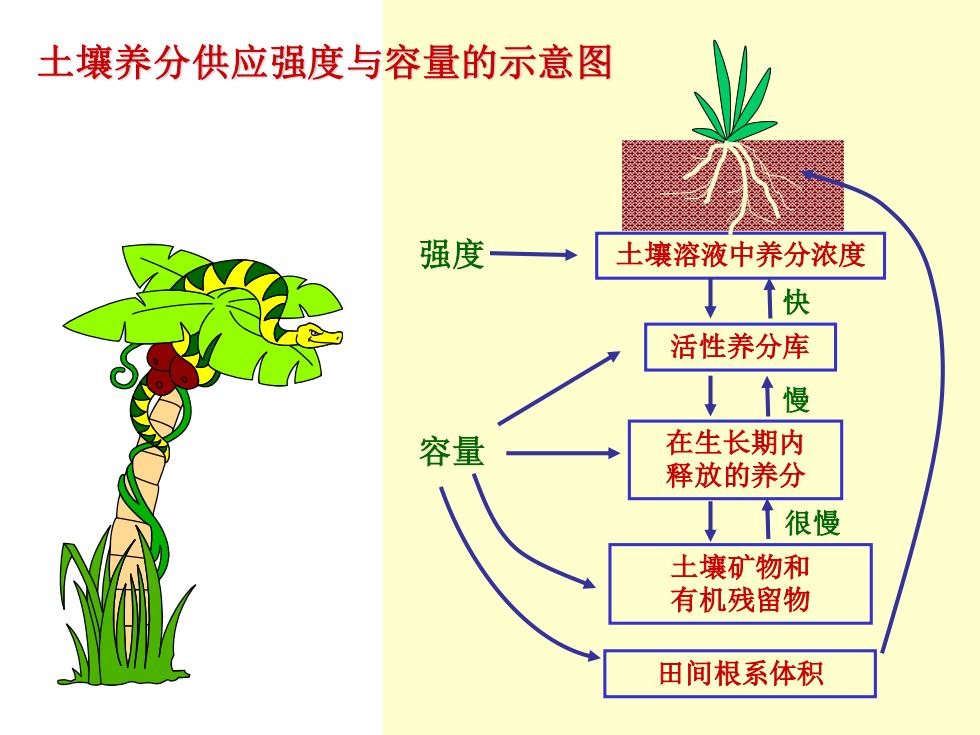 土壤养分供应强度与容量的示意图

强度

土壤溶液中养分浓度

快

活性养分库

慢

容量

在生长期内释放的养分

很慢

土壤矿物和有机残留物

田间根系体积